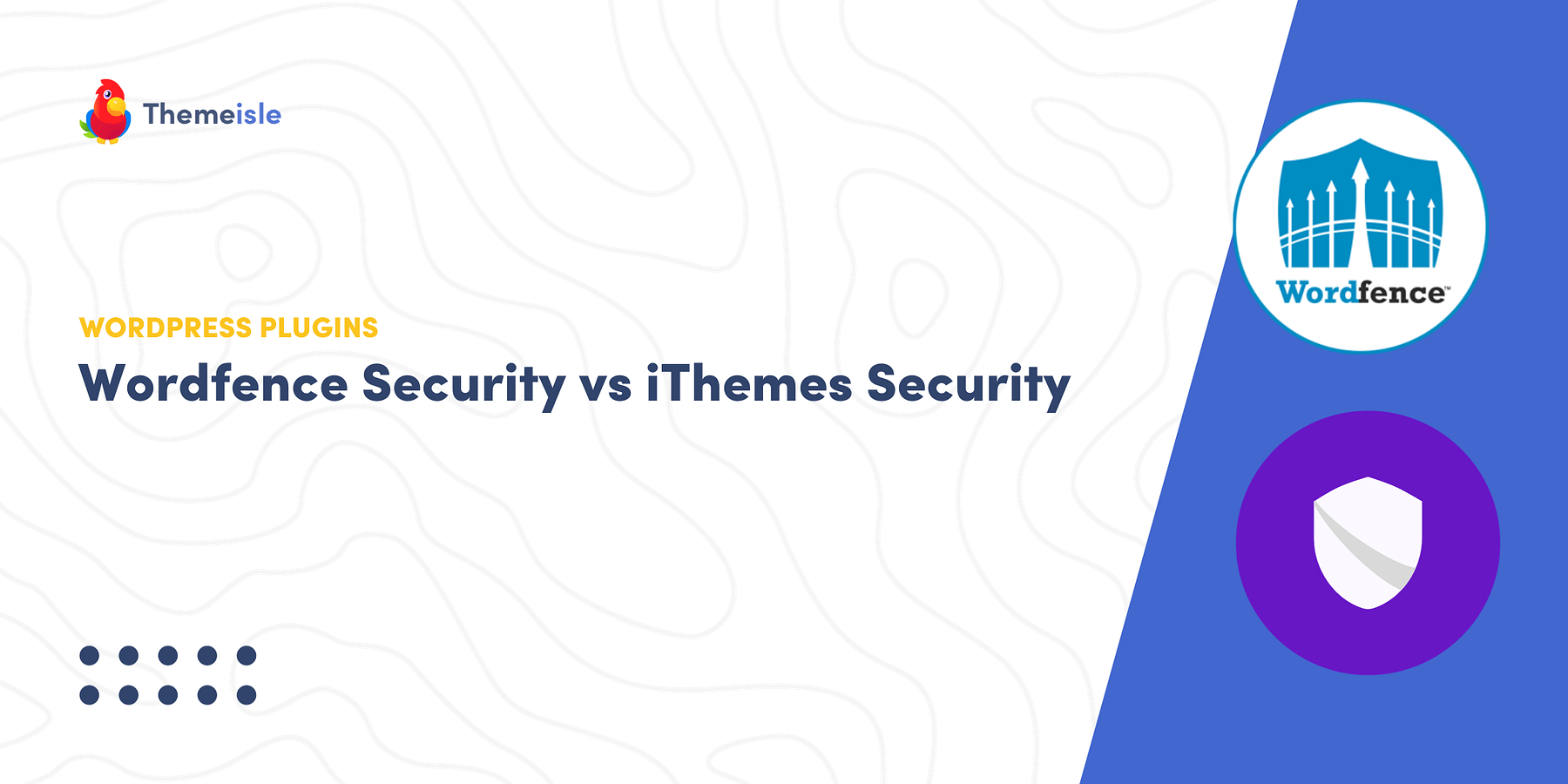 Themeisle

WORDPRESS PLUGINS

Wordfence Security vs iThemes Security

Wordfence™